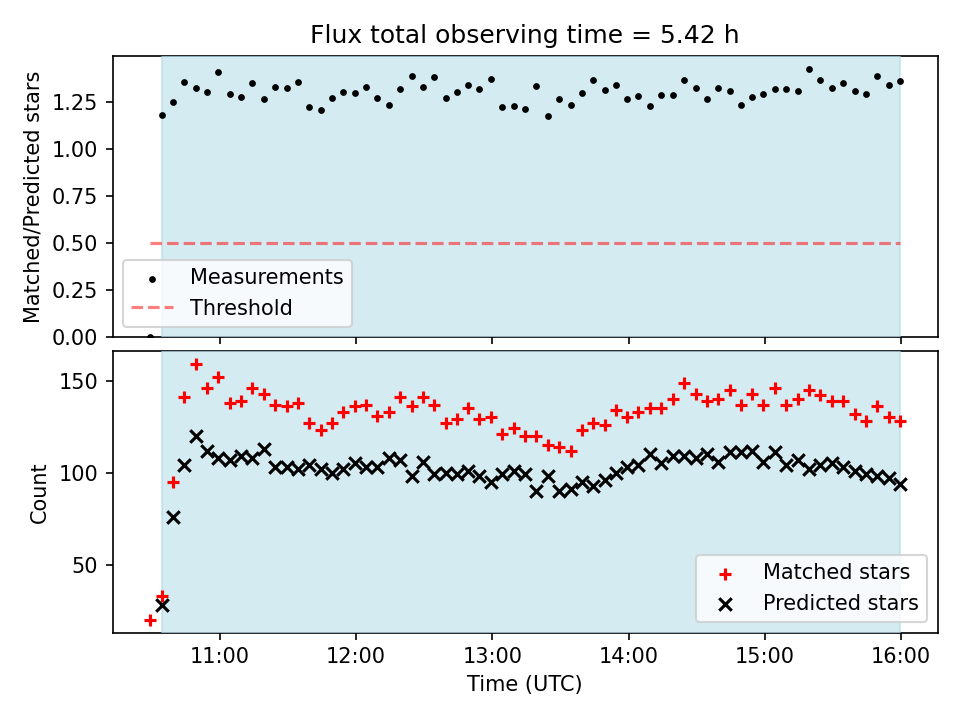 Flux total observing time = 5.42 h

Matched/Predicted stars

1.25
1.00
0.75
0.50
0.25
0.00

Measurements
Threshold

Count

150
100
50

Matched stars
Predicted stars

11:00
12:00
13:00
14:00
15:00
16:00

Time (UTC)